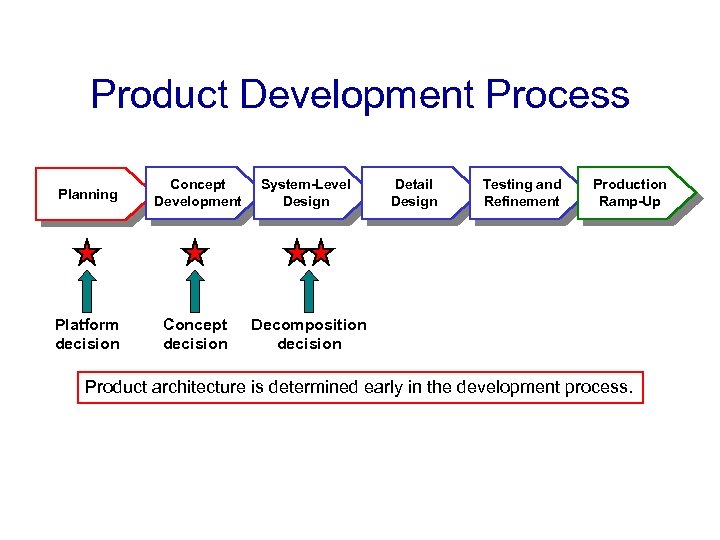 Product Development Process

Planning

Concept Development

System-Level Design

Detail Design

Testing and Refinement

Production Ramp-Up

Platform decision

Concept decision

Decomposition decision

Product architecture is determined early in the development process.